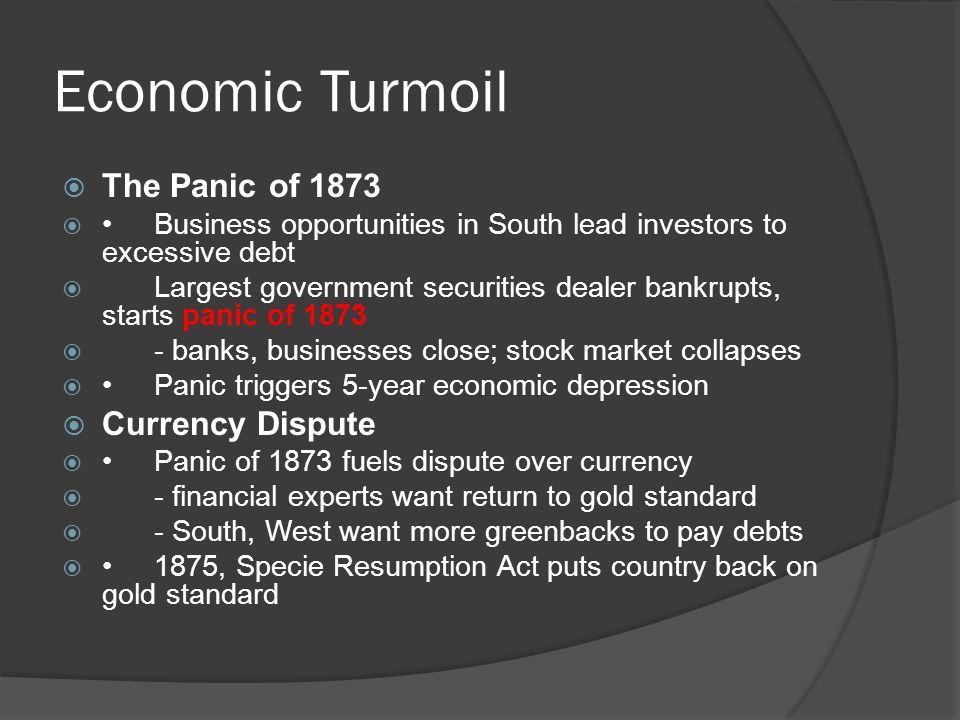 Economic Turmoil

The Panic of 1873

• Business opportunities in South lead investors to excessive debt

Largest government securities dealer bankrupts, starts panic of 1873

- banks, businesses close; stock market collapses

• Panic triggers 5-year economic depression

Currency Dispute

• Panic of 1873 fuels dispute over currency

- financial experts want return to gold standard

- South, West want more greenbacks to pay debts

• 1875, Specie Resumption Act puts country back on gold standard